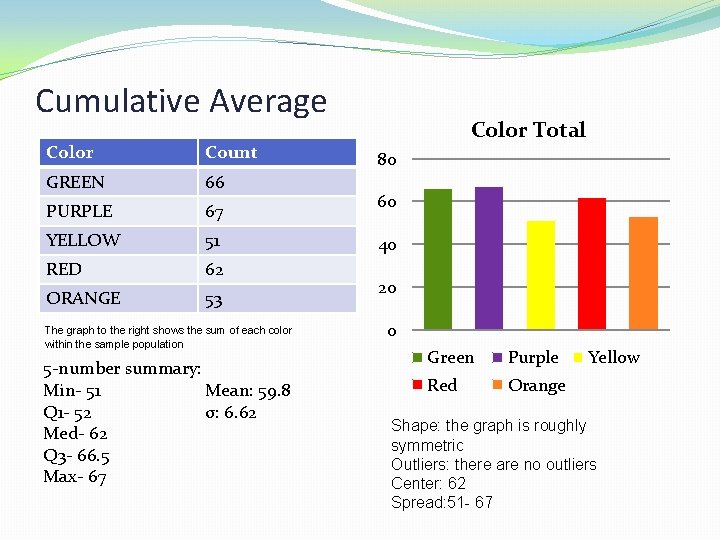 Cumulative Average

| Color | Count |
|---|---|
| GREEN | 66 |
| PURPLE | 67 |
| YELLOW | 51 |
| RED | 62 |
| ORANGE | 53 |

The graph to the right shows the sum of each color within the sample population

5-number summary:
Min- 51
Q1- 52
Med- 62
Q3- 66.5
Max- 67

Mean: 59.8
σ: 6.62

Color Total

80
60
40
20
0

Green Purple Yellow
Red Orange

Shape: the graph is roughly symmetric
Outliers: there are no outliers
Center: 62
Spread:51- 67